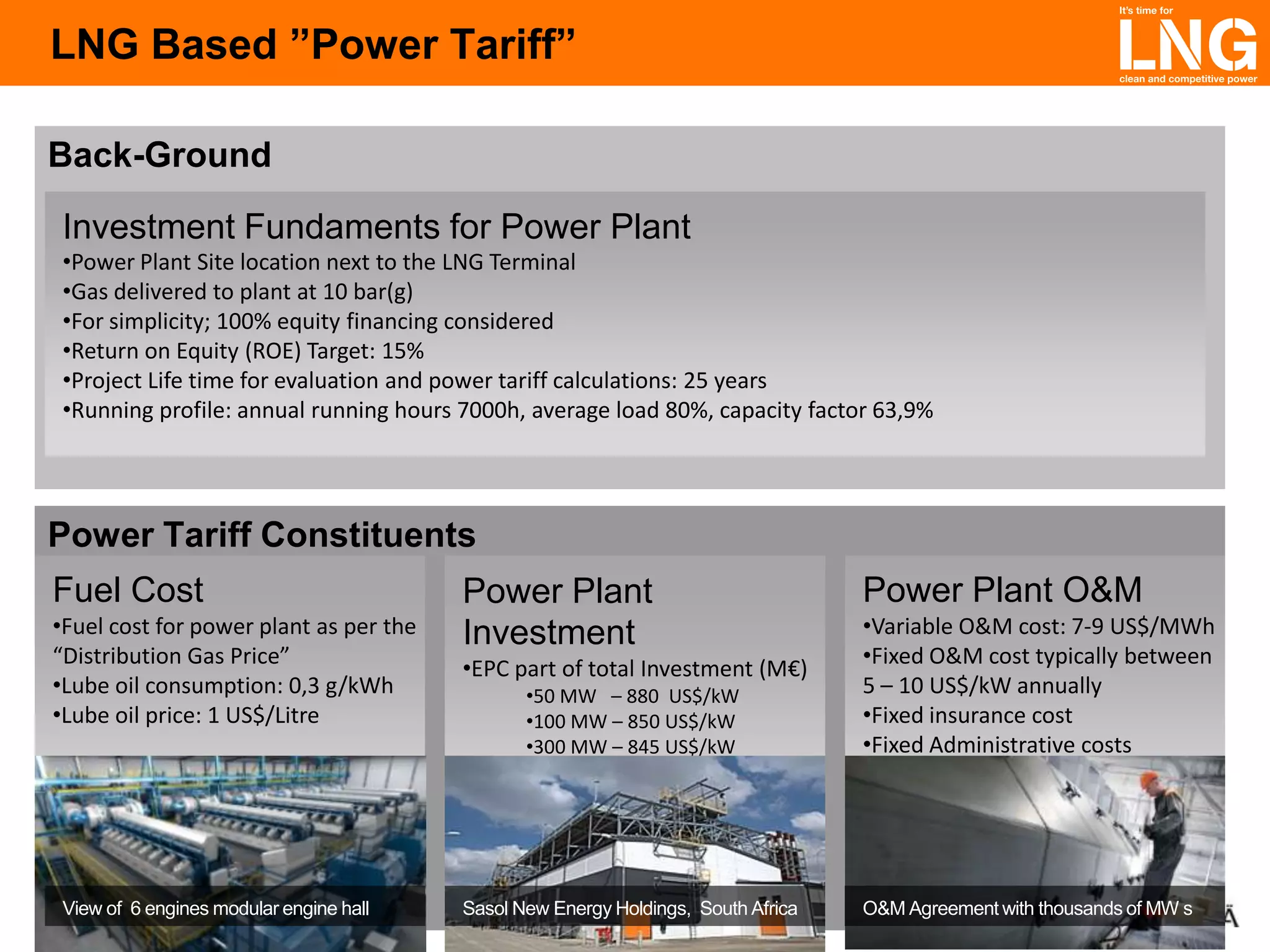 LNG Based ”Power Tariff”

It's time for
LNG
clean and competitive power

Back-Ground

Investment Fundaments for Power Plant
•Power Plant Site location next to the LNG Terminal
•Gas delivered to plant at 10 bar(g)
•For simplicity; 100% equity financing considered
•Return on Equity (ROE) Target: 15%
•Project Life time for evaluation and power tariff calculations: 25 years
•Running profile: annual running hours 7000h, average load 80%, capacity factor 63,9%

Power Tariff Constituents

Fuel Cost
•Fuel cost for power plant as per the “Distribution Gas Price”
•Lube oil consumption: 0,3 g/kWh
•Lube oil price: 1 US$/Litre

View of 6 engines modular engine hall

Power Plant Investment
•EPC part of total Investment (M€)
•50 MW – 880 US$/kW
•100 MW – 850 US$/kW
•300 MW – 845 US$/kW

Sasol New Energy Holdings, South Africa

Power Plant O&M
•Variable O&M cost: 7-9 US$/MWh
•Fixed O&M cost typically between 5 – 10 US$/kW annually
•Fixed insurance cost
•Fixed Administrative costs

O&M Agreement with thousands of MW s